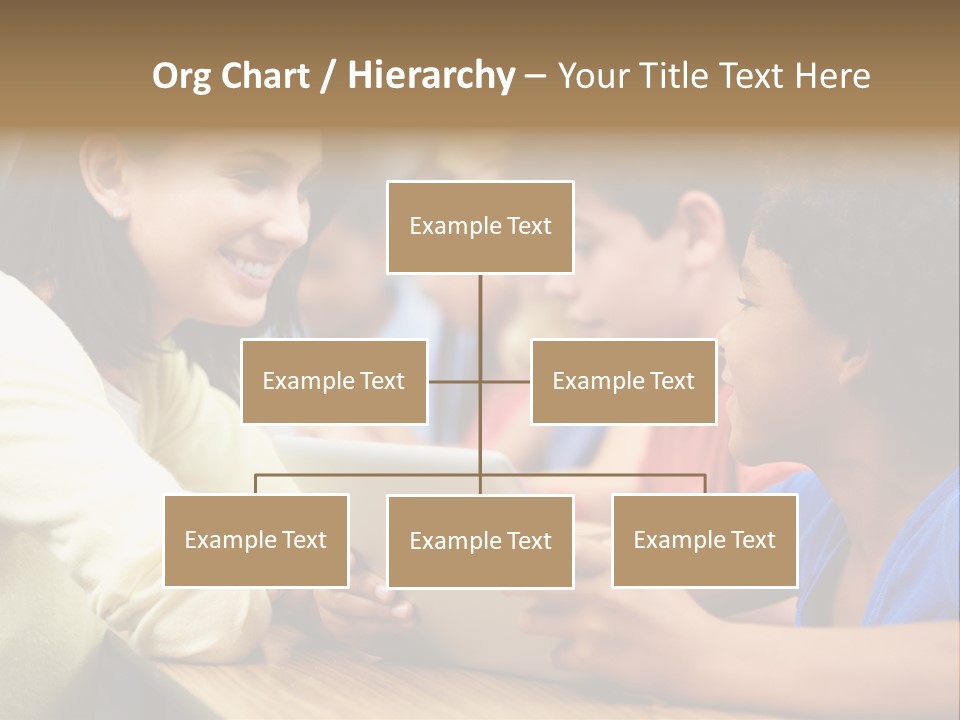 Org Chart / Hierarchy – Your Title Text Here

Example Text

Example Text

Example Text

Example Text

Example Text

Example Text